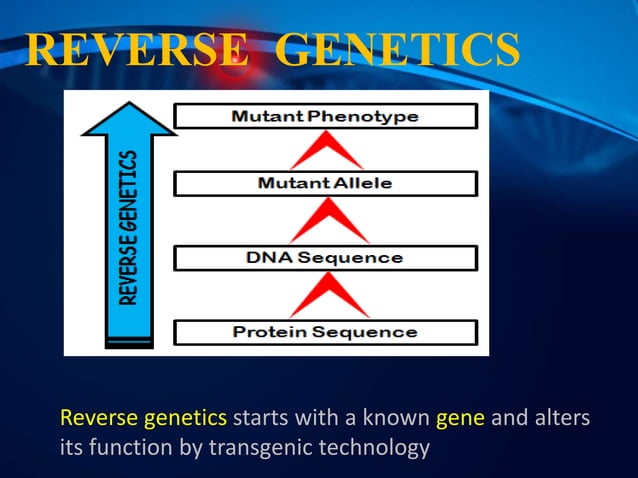 REVERSE GENETICS

REVERSE GENETICS

Mutant Phenotype

Mutant Allele

DNA Sequence

Protein Sequence

Reverse genetics starts with a known gene and alters its function by transgenic technology